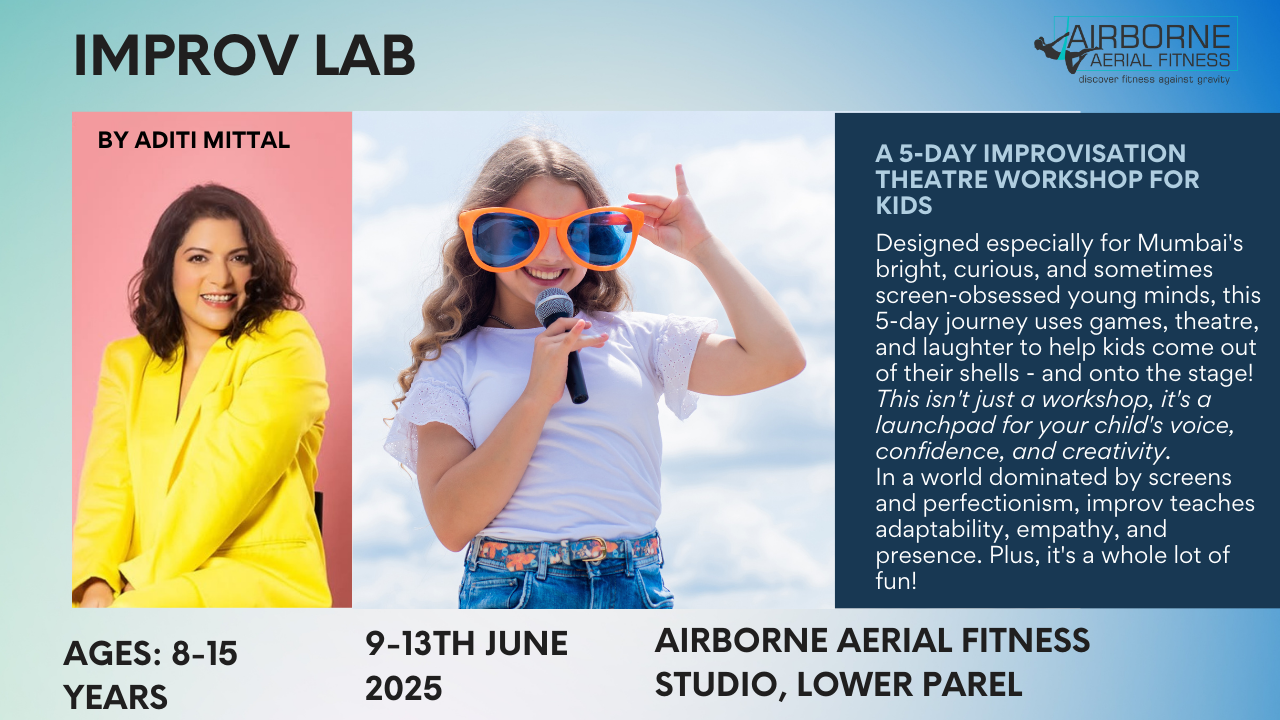 IMPROV LAB

AIRBORNE AERIAL FITNESS
discover fitness against gravity

BY ADITI MITTAL

A 5-DAY IMPROVISATION THEATRE WORKSHOP FOR KIDS

Designed especially for Mumbai's bright, curious, and sometimes screen-obsessed young minds, this 5-day journey uses games, theatre, and laughter to help kids come out of their shells - and onto the stage! This isn't just a workshop, it's a launchpad for your child's voice, confidence, and creativity.
In a world dominated by screens and perfectionism, improv teaches adaptability, empathy, and presence. Plus, it's a whole lot of fun!

AGES: 8-15 YEARS

9-13TH JUNE 2025

AIRBORNE AERIAL FITNESS STUDIO, LOWER PAREL